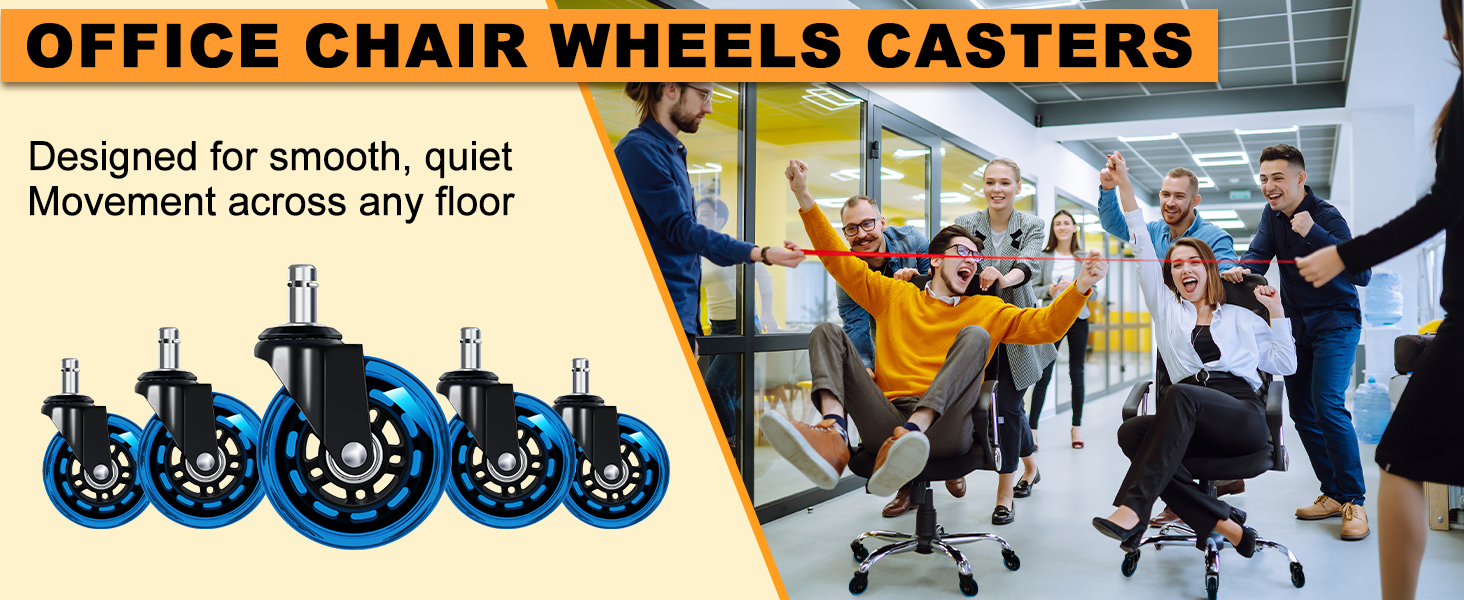 OFFICE CHAIR WHEELS CASTERS

Designed for smooth, quiet Movement across any floor